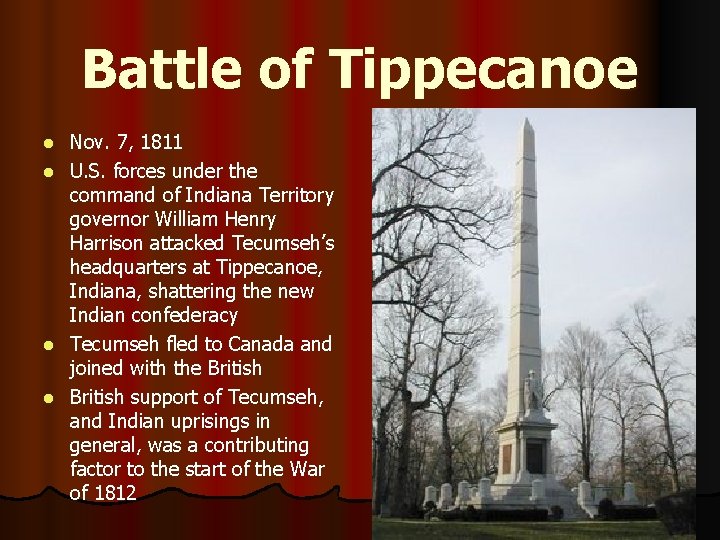 Battle of Tippecanoe

- Nov. 7, 1811
- U.S. forces under the command of Indiana Territory governor William Henry Harrison attacked Tecumseh's headquarters at Tippecanoe, Indiana, shattering the new Indian confederacy
- Tecumseh fled to Canada and joined with the British
- British support of Tecumseh, and Indian uprisings in general, was a contributing factor to the start of the War of 1812